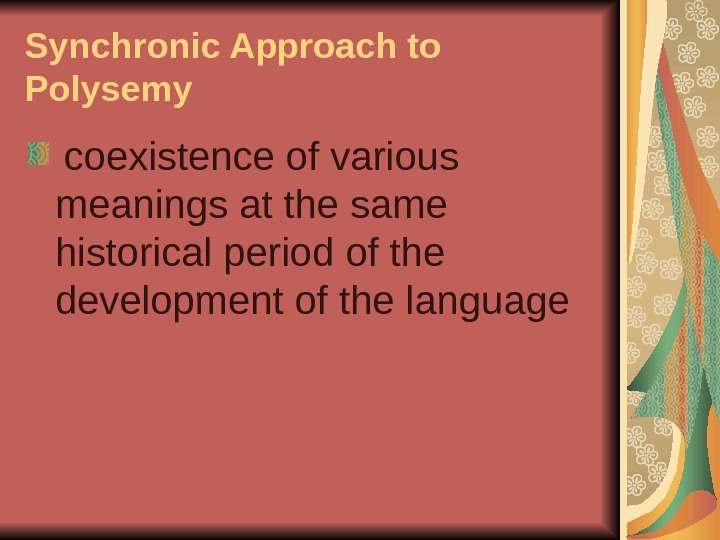 Synchronic Approach to Polysemy

coexistence of various meanings at the same historical period of the development of the language